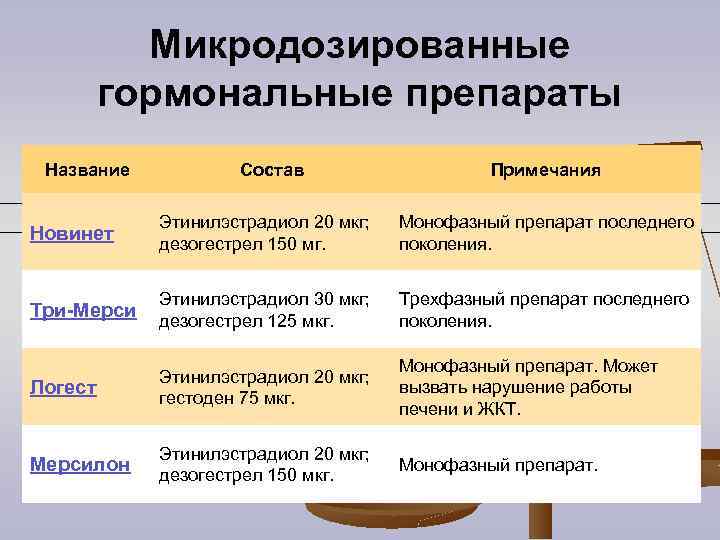 Микродозированные гормональные препараты

| Название | Состав | Примечания |
|---|---|---|
| Новинет | Этинилэстрадиол 20 мкг; дезогестрел 150 мг. | Монофазный препарат последнего поколения. |
| Три-Мерси | Этинилэстрадиол 30 мкг; дезогестрел 125 мкг. | Трехфазный препарат последнего поколения. |
| Логест | Этинилэстрадиол 20 мкг; гестоден 75 мкг. | Монофазный препарат. Может вызвать нарушение работы печени и ЖКТ. |
| Мерсилон | Этинилэстрадиол 20 мкг; дезогестрел 150 мкг. | Монофазный препарат. |